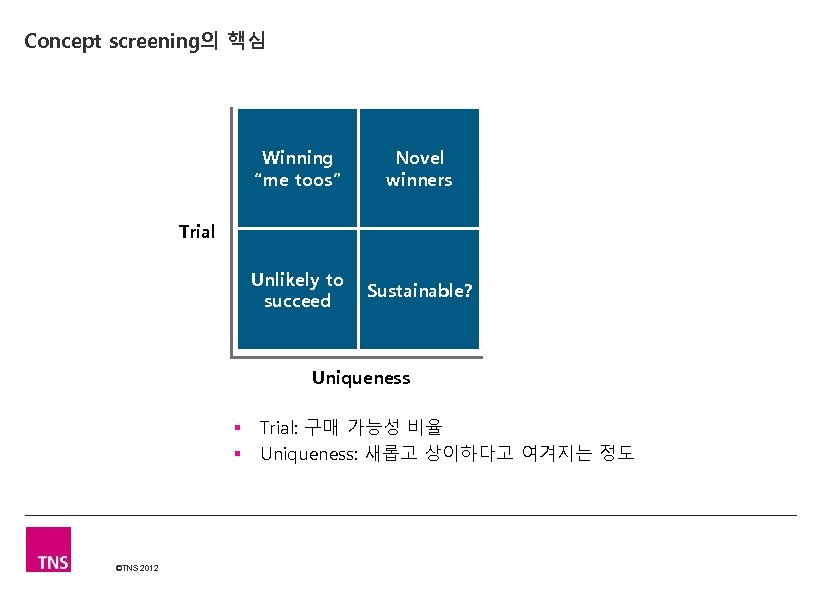 Concept screening의 핵심

Winning "me toos"

Novel winners

Trial

Unlikely to succeed

Sustainable?

Uniqueness

▪ Trial: 구매 가능성 비율
▪ Uniqueness: 새롭고 상이하다고 여겨지는 정도

TNS

©TNS 2012